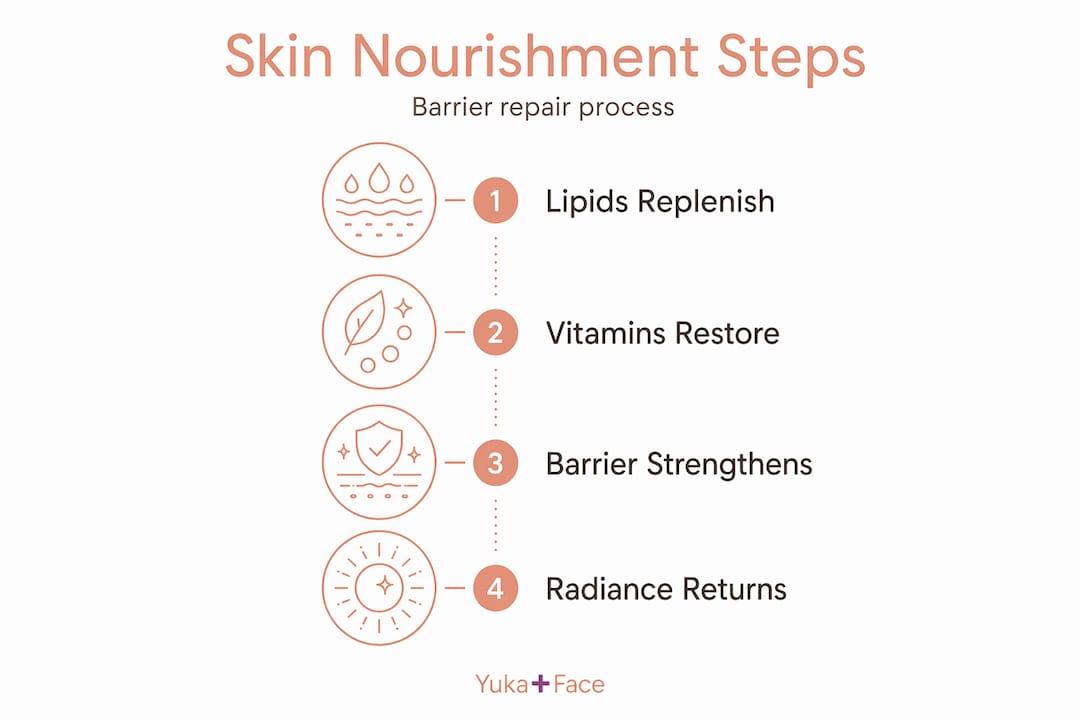 Skin Nourishment Steps

Barrier repair process

1 Lipids Replenish

2 Vitamins Restore

3 Barrier Strengthens

4 Radiance Returns

Yuka+Face